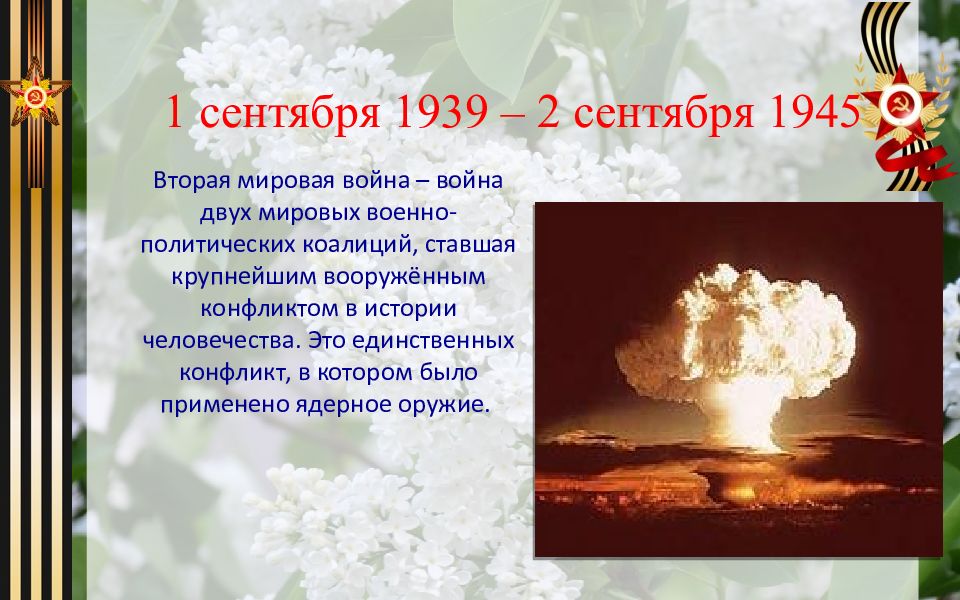 1 сентября 1939 – 2 сентября 1945

Вторая мировая война – война двух мировых военно-политических коалиций, ставшая крупнейшим вооружённым конфликтом в истории человечества. Это единственных конфликт, в котором было применено ядерное оружие.